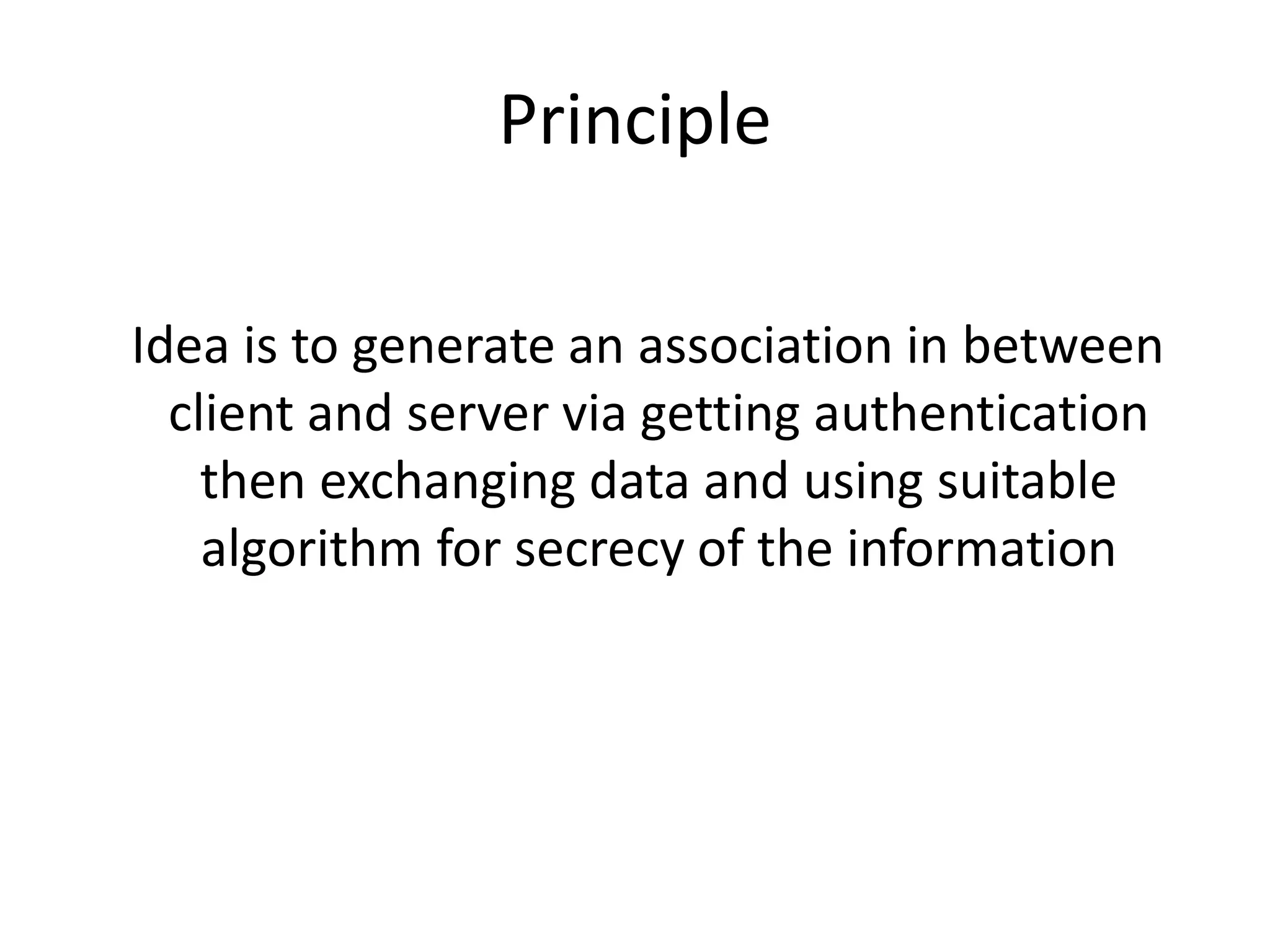 Principle

Idea is to generate an association in between client and server via getting authentication then exchanging data and using suitable algorithm for secrecy of the information